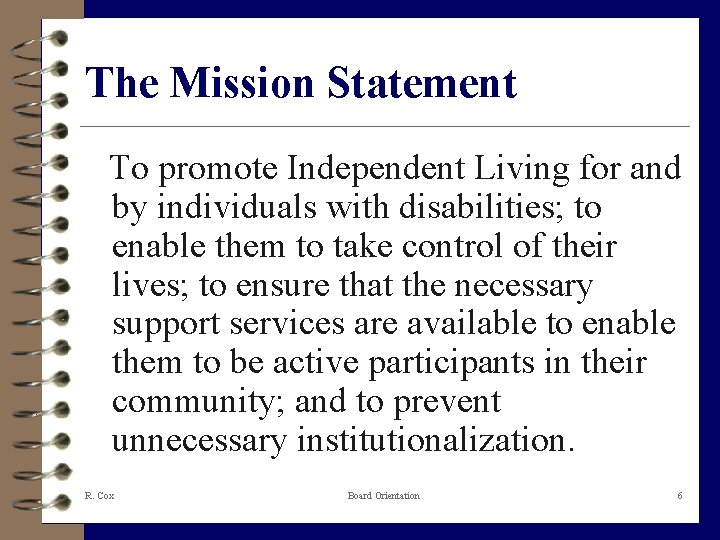 The Mission Statement

To promote Independent Living for and by individuals with disabilities; to enable them to take control of their lives; to ensure that the necessary support services are available to enable them to be active participants in their community; and to prevent unnecessary institutionalization.

R. Cox

Board Orientation

6